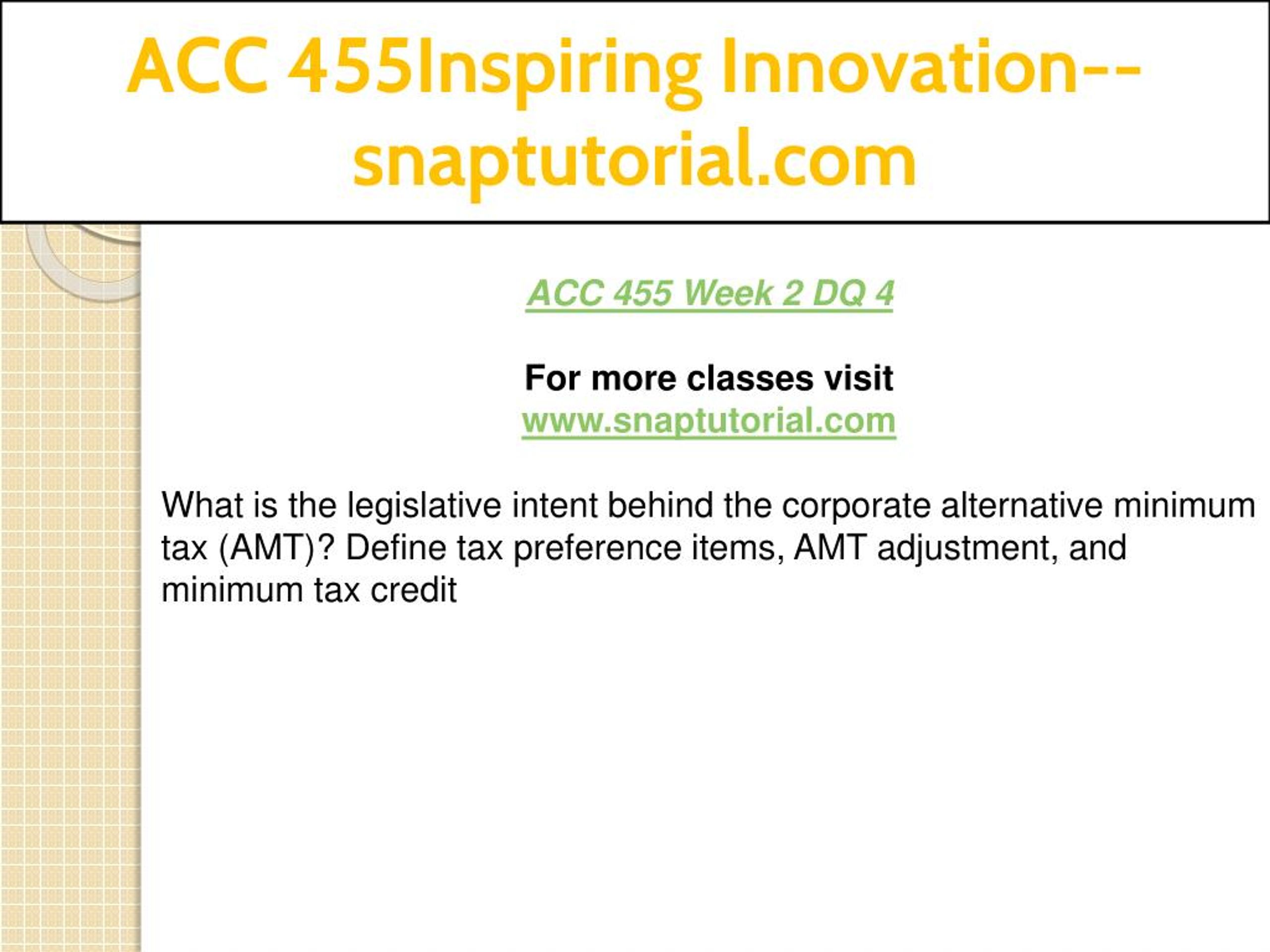 ACC 455Inspiring Innovation--snaptutorial.com

ACC 455 Week 2 DQ 4

For more classes visit
www.snaptutorial.com

What is the legislative intent behind the corporate alternative minimum tax (AMT)? Define tax preference items, AMT adjustment, and minimum tax credit